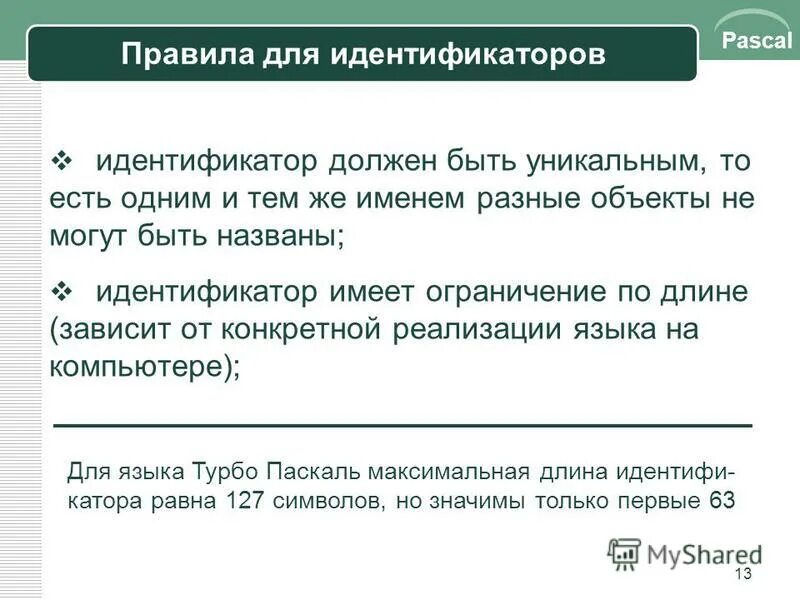 Правила для идентификаторов

Pascal

❖ идентификатор должен быть уникальным, то есть одним и тем же именем разные объекты не могут быть названы;

❖ идентификатор имеет ограничение по длине (зависит от конкретной реализации языка на компьютере);

Для языка Турбо Паскаль максимальная длина идентификатора равна 127 символов, но значимы только первые 63

MyShared

13